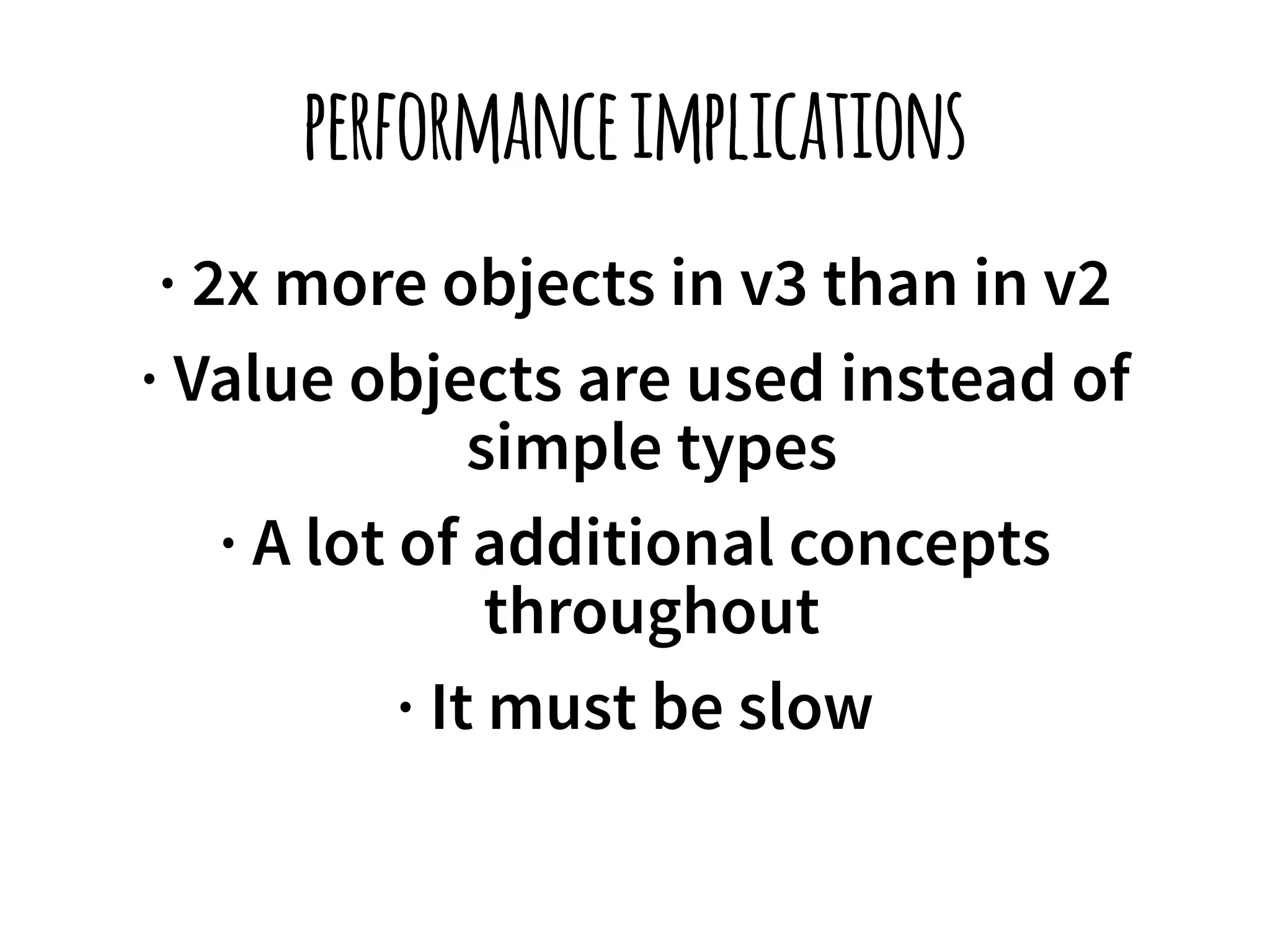 PERFORMANCE IMPLICATIONS

· 2x more objects in v3 than in v2

· Value objects are used instead of simple types

· A lot of additional concepts throughout

· It must be slow